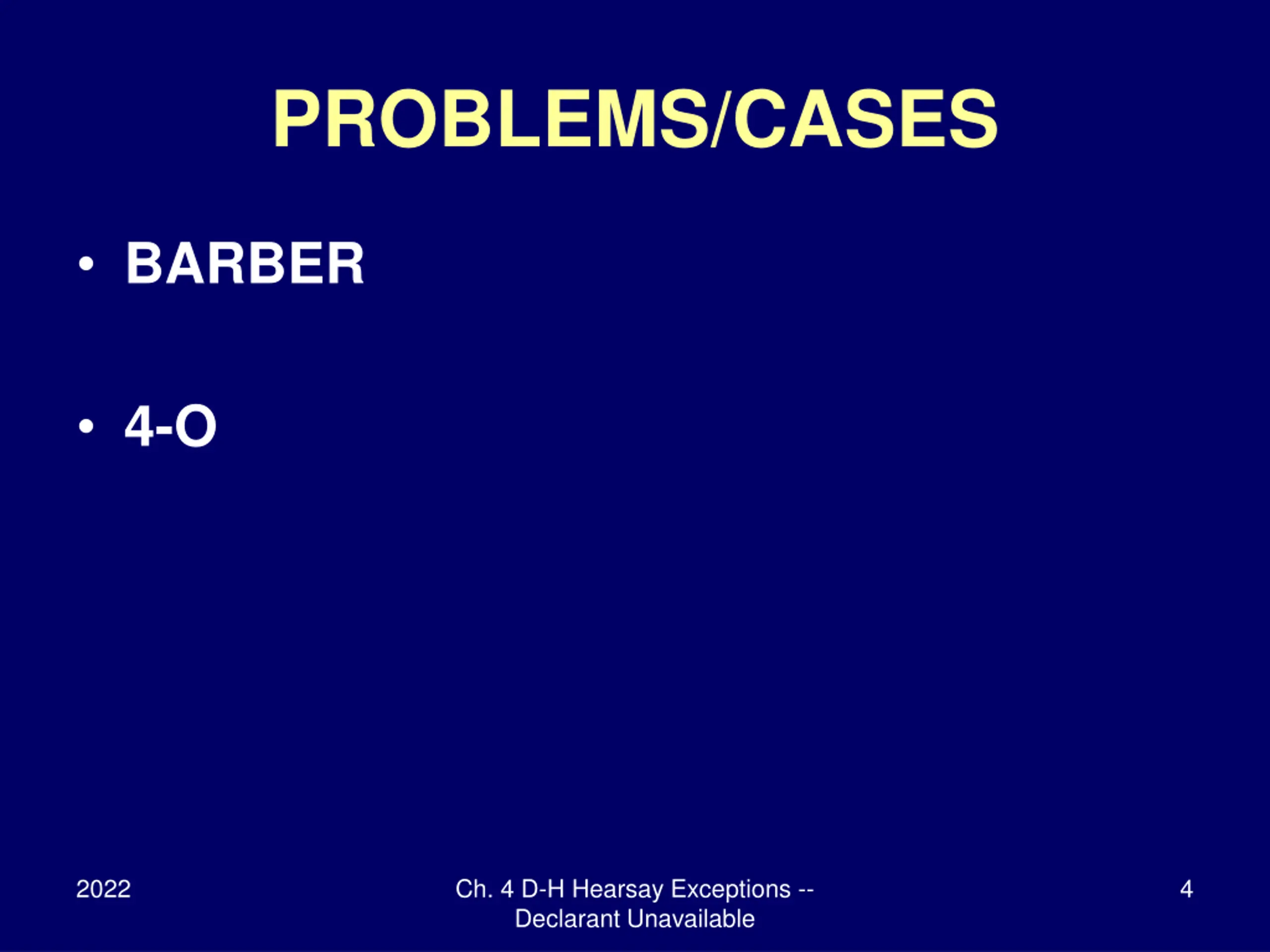 PROBLEMS/CASES

• BARBER

• 4-O

2022

Ch. 4 D-H Hearsay Exceptions -- Declarant Unavailable

4